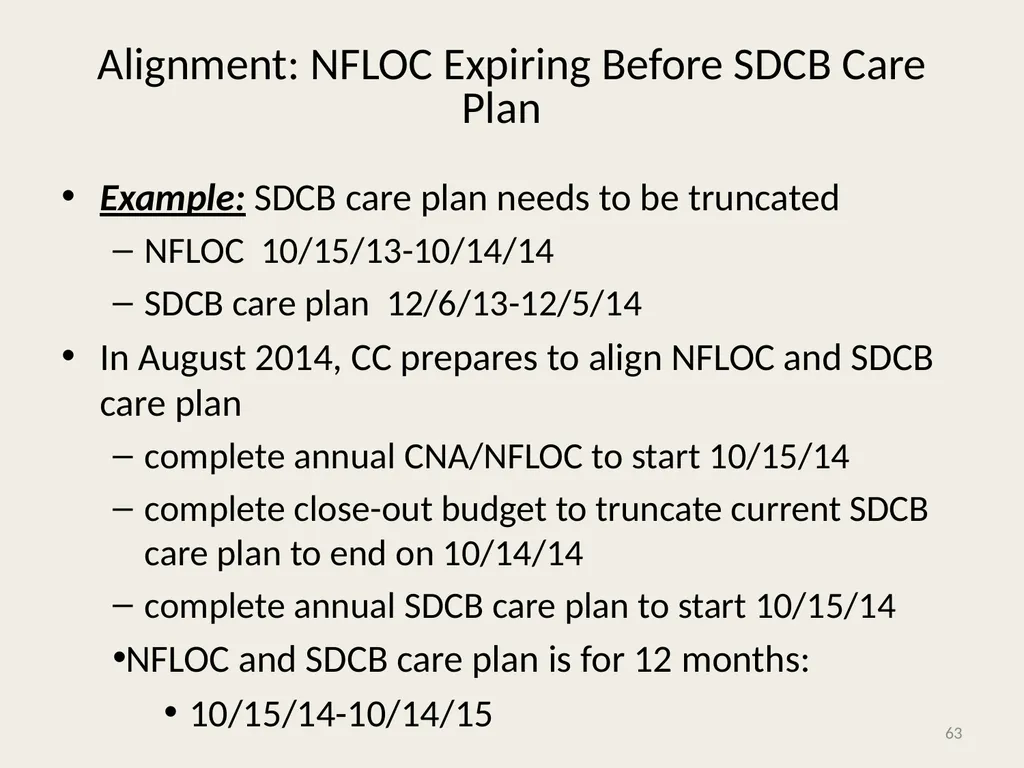 Alignment: NFLOC Expiring Before SDCB Care Plan

• Example: SDCB care plan needs to be truncated
– NFLOC 10/15/13-10/14/14
– SDCB care plan 12/6/13-12/5/14

• In August 2014, CC prepares to align NFLOC and SDCB care plan
– complete annual CNA/NFLOC to start 10/15/14
– complete close-out budget to truncate current SDCB care plan to end on 10/14/14
– complete annual SDCB care plan to start 10/15/14
•NFLOC and SDCB care plan is for 12 months:
• 10/15/14-10/14/15

63